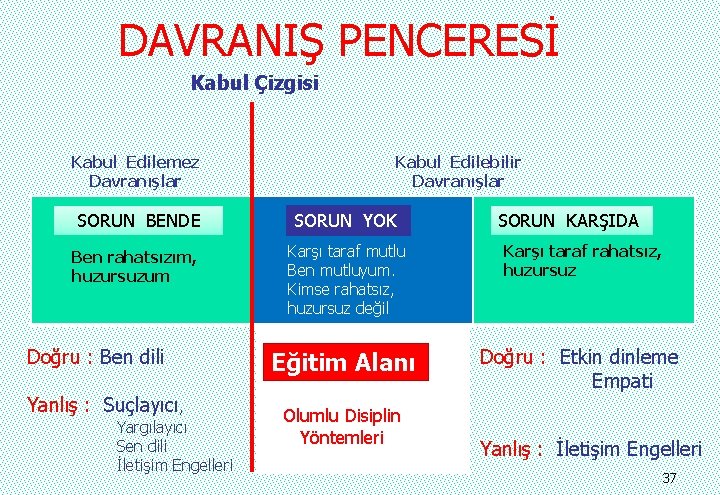 DAVRANIŞ PENCERESİ

Kabul Çizgisi

Kabul Edilemez Davranışlar

Kabul Edilebilir Davranışlar

SORUN BENDE

Ben rahatsızım, huzursuzum

SORUN YOK

Karşı taraf mutlu
Ben mutluyum.
Kimse rahatsız, huzursuz değil

SORUN KARŞIDA

Karşı taraf rahatsız, huzursuz

Doğru : Ben dili

Yanlış : Suçlayıcı,
Yargılayıcı
Sen dili
İletişim Engelleri

Eğitim Alanı

Olumlu Disiplin Yöntemleri

Doğru : Etkin dinleme
Empati

Yanlış : İletişim Engelleri

37